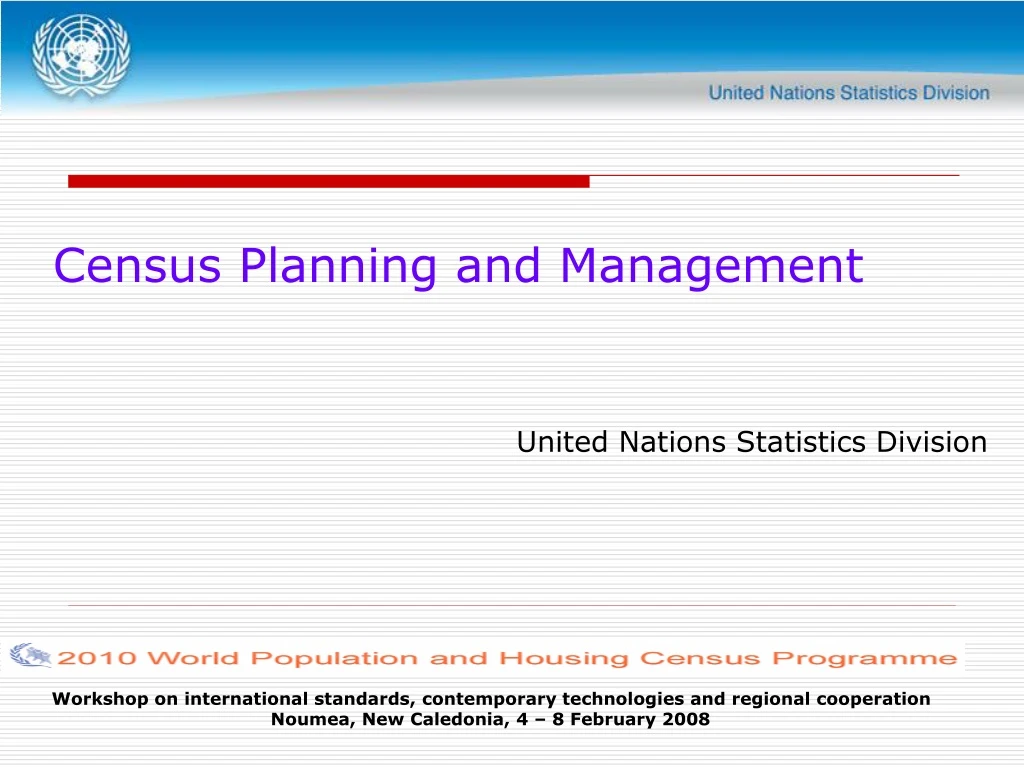 United Nations Statistics Division

Census Planning and Management

United Nations Statistics Division

2010 World Population and Housing Census Programme

Workshop on international standards, contemporary technologies and regional cooperation
Noumea, New Caledonia, 4 – 8 February 2008